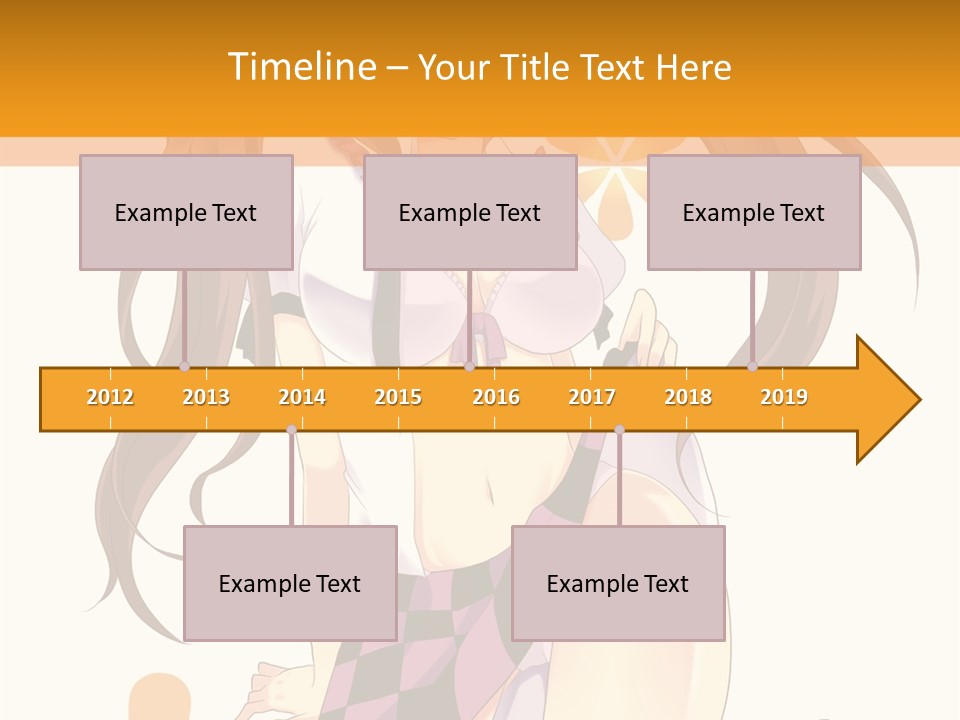 Timeline – Your Title Text Here

Example Text

Example Text

Example Text

2012 2013 2014 2015 2016 2017 2018 2019

Example Text

Example Text